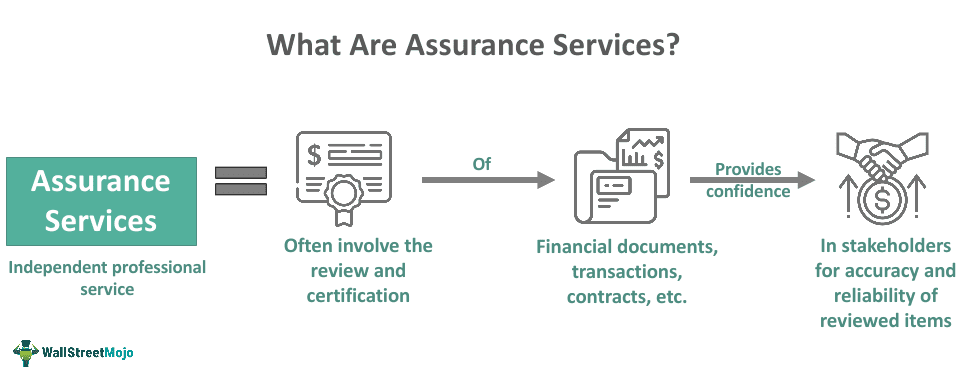 What Are Assurance Services?

Assurance Services

Independent professional service

Often involve the review and certification

Of

Financial documents, transactions, contracts, etc.

Provides confidence

In stakeholders for accuracy and reliability of reviewed items

WallStreetMojo